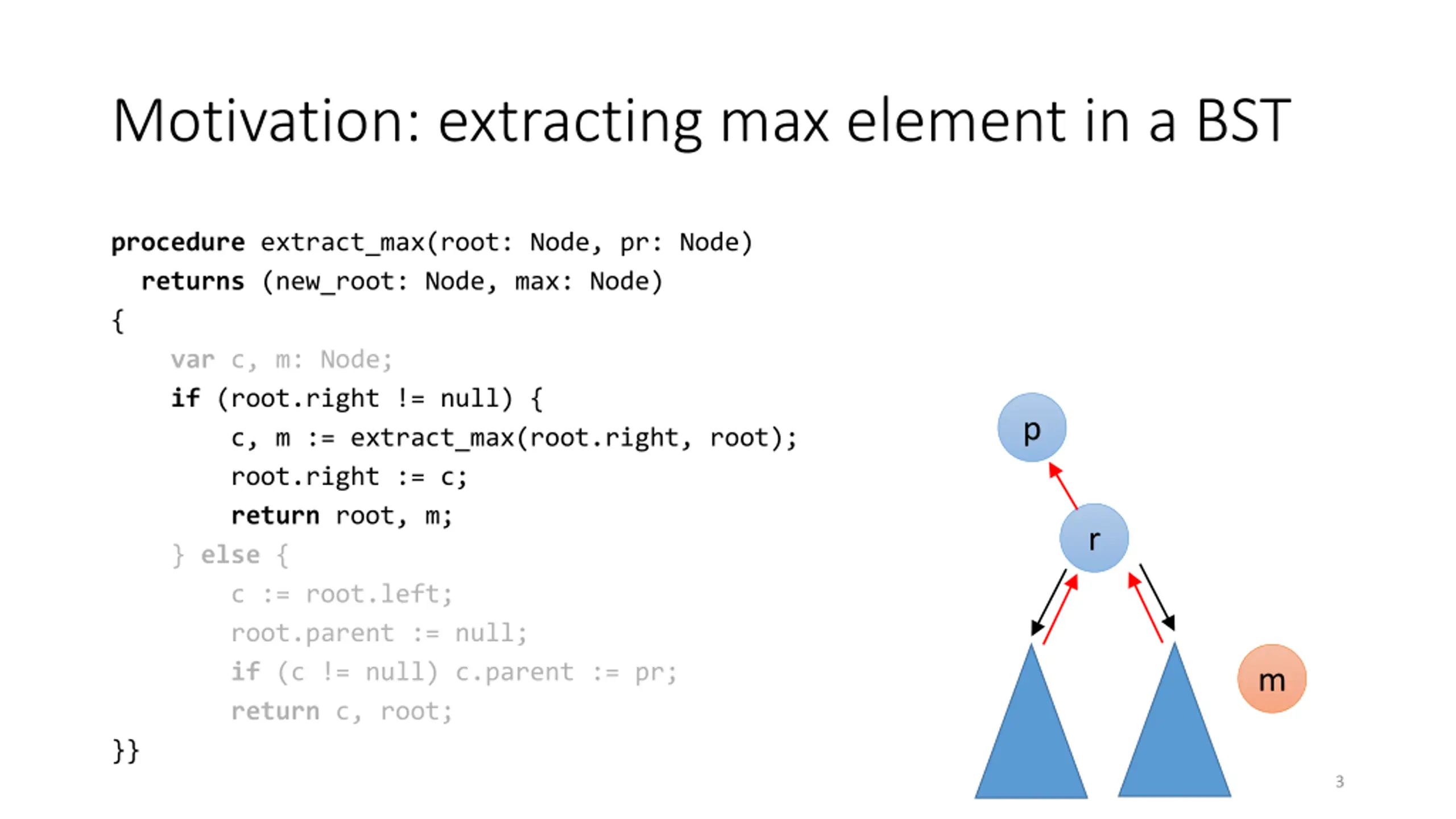 Motivation: extracting max element in a BST

procedure extract_max(root: Node, pr: Node)
  returns (new_root: Node, max: Node)
{
    var c, m: Node;
    if (root.right != null) {
        c, m := extract_max(root.right, root);
        root.right := c;
        return root, m;
    } else {
        c := root.left;
        root.parent := null;
        if (c != null) c.parent := pr;
        return c, root;
}}

p

r

m

3